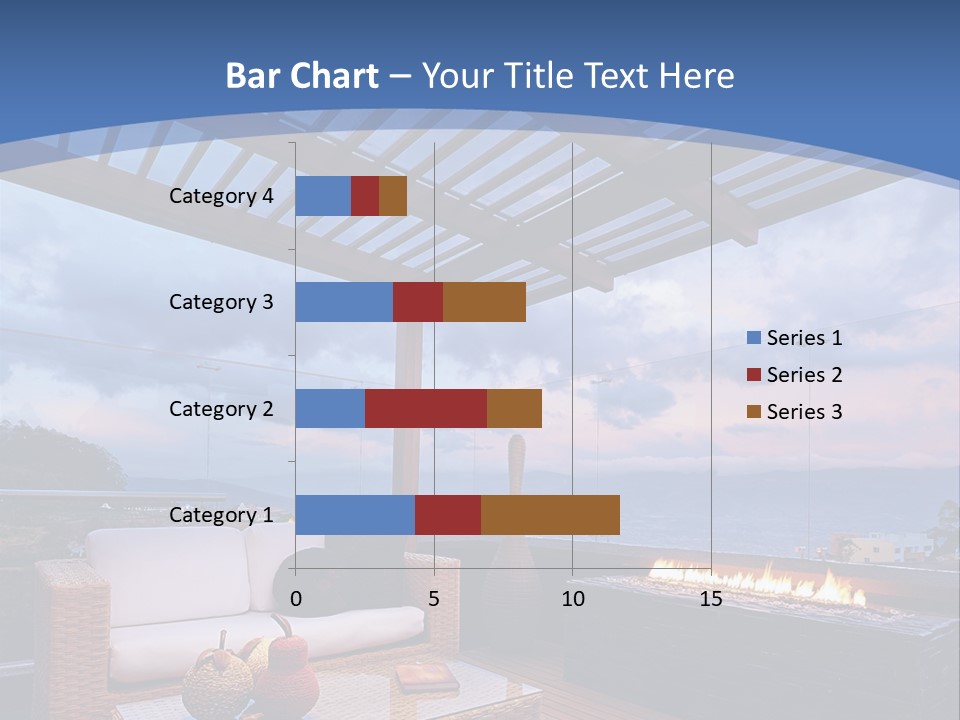 Bar Chart – Your Title Text Here

Category 4
Category 3
Category 2
Category 1

0
5
10
15

Series 1
Series 2
Series 3